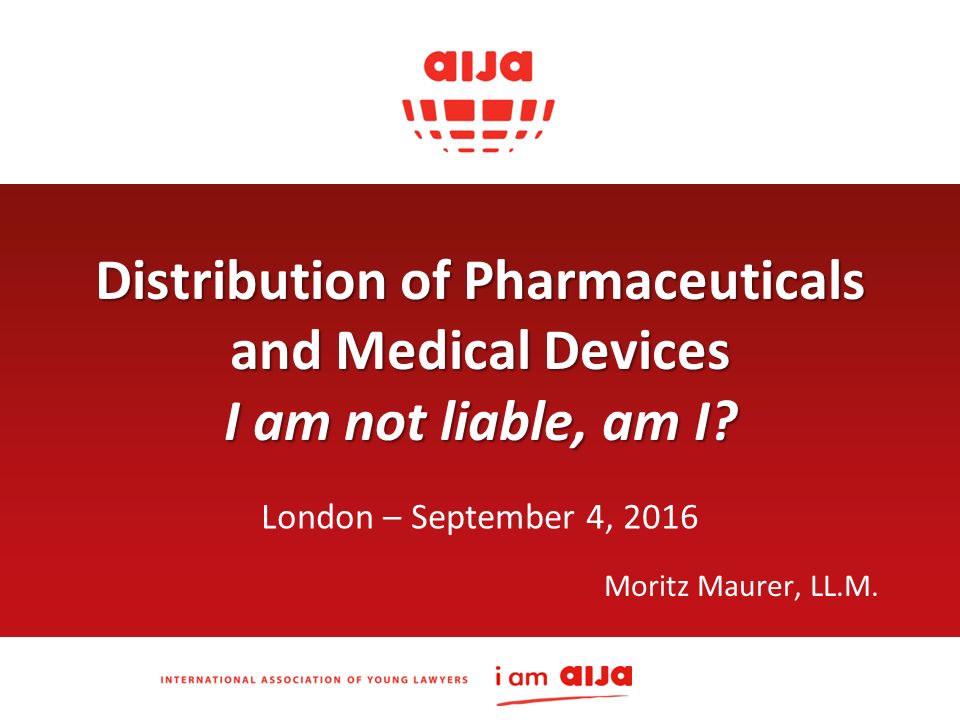 aija

Distribution of Pharmaceuticals and Medical Devices
I am not liable, am I?

London – September 4, 2016

Moritz Maurer, LL.M.

INTERNATIONAL ASSOCIATION OF YOUNG LAWYERS

i am aija